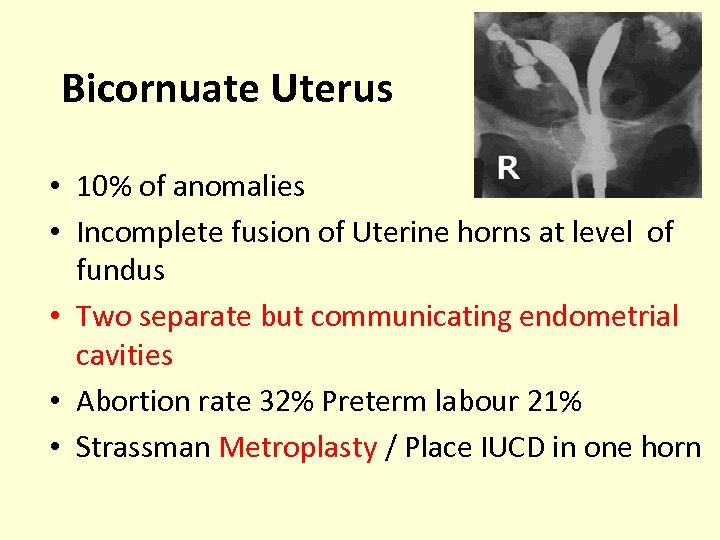 Bicornuate Uterus

R

• 10% of anomalies
• Incomplete fusion of Uterine horns at level of fundus
• Two separate but communicating endometrial cavities
• Abortion rate 32% Preterm labour 21%
• Strassman Metroplasty / Place IUCD in one horn